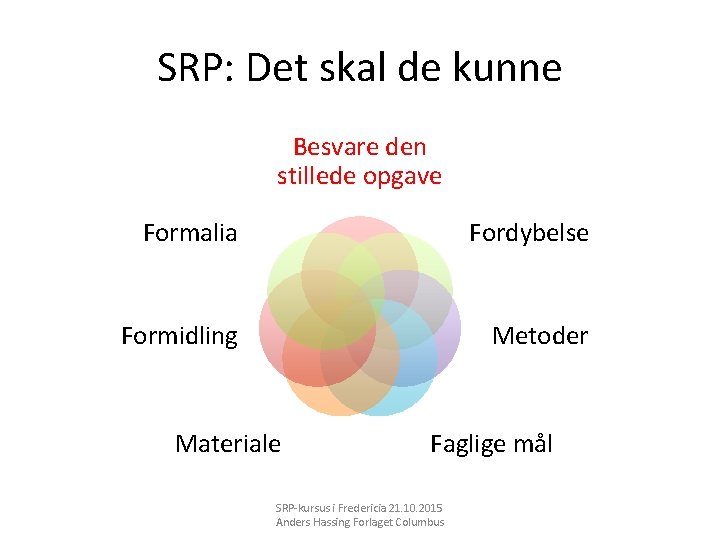 SRP: Det skal de kunne

Besvare den stillede opgave

Formalia

Fordybelse

Formidling

Metoder

Materiale

Faglige mål

SRP-kursus i Fredericia 21.10.2015
Anders Hassing Forlaget Columbus